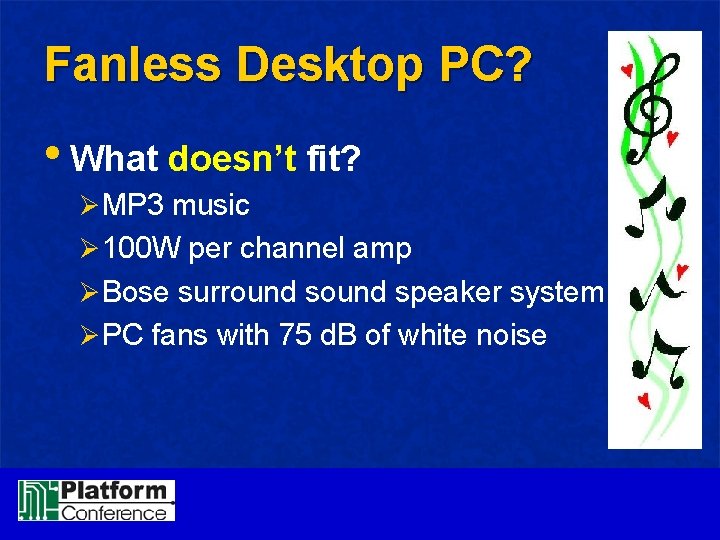 Fanless Desktop PC?

• What doesn't fit?

➢ MP3 music
➢ 100W per channel amp
➢ Bose surround sound speaker system
➢ PC fans with 75 dB of white noise

Platform Conference